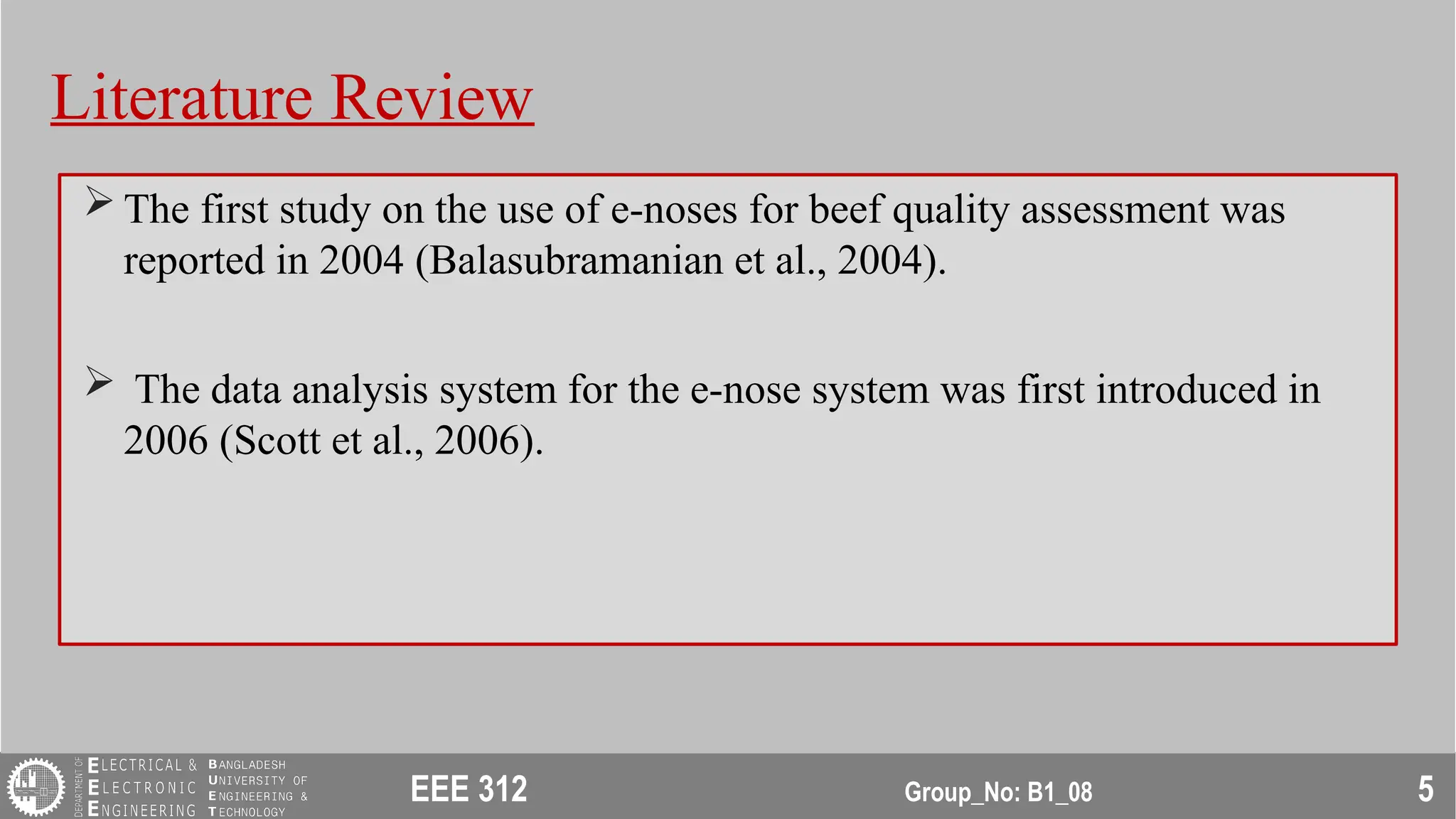 Literature Review

➢ The first study on the use of e-noses for beef quality assessment was reported in 2004 (Balasubramanian et al., 2004).

➢ The data analysis system for the e-nose system was first introduced in 2006 (Scott et al., 2006).

DEPARTMENT OF ELECTRICAL & ELECTRONIC ENGINEERING BANGLADESH UNIVERSITY OF ENGINEERING & TECHNOLOGY

EEE 312

Group_No: B1_08

5